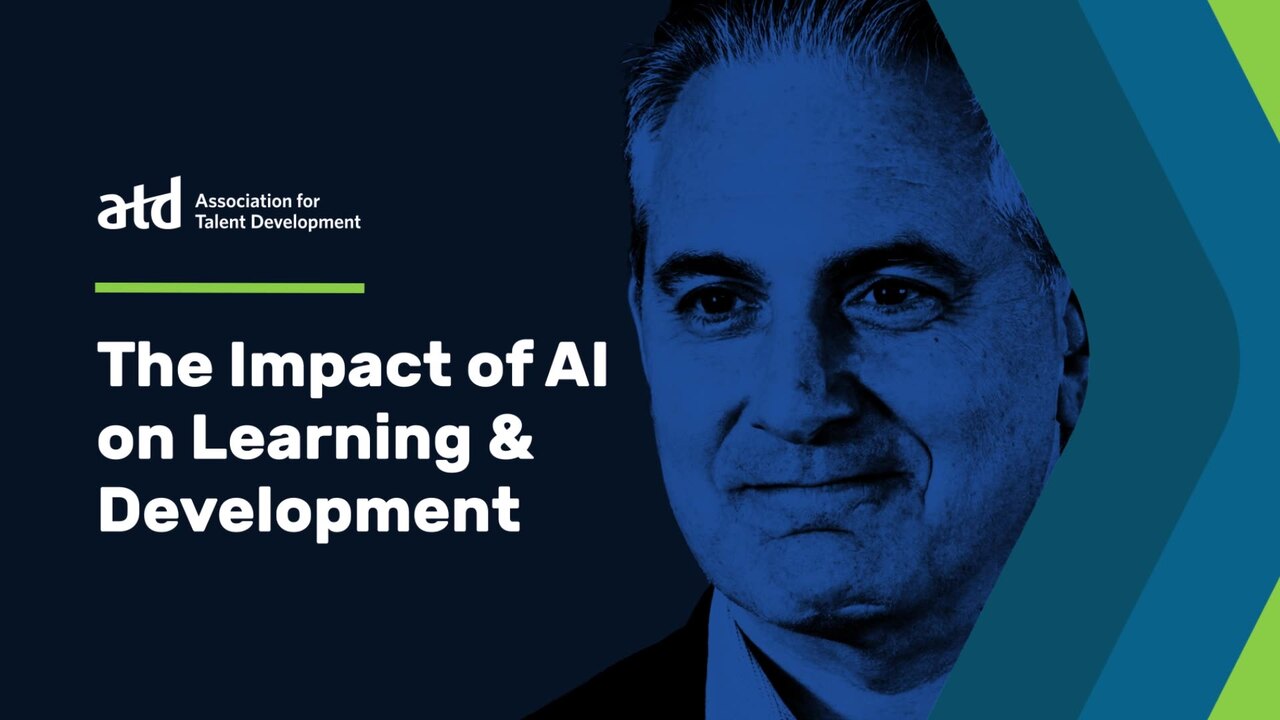 atd Association for Talent Development

The Impact of AI on Learning & Development